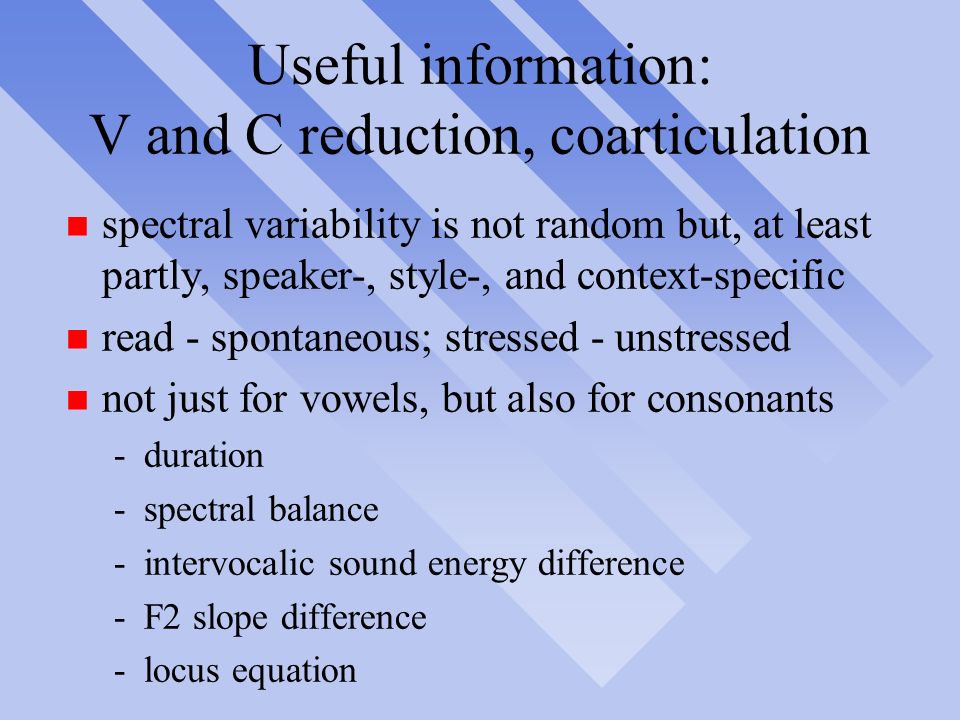 Useful information:
V and C reduction, coarticulation

- spectral variability is not random but, at least partly, speaker-, style-, and context-specific
- read - spontaneous; stressed - unstressed
- not just for vowels, but also for consonants
  - duration
  - spectral balance
  - intervocalic sound energy difference
  - F2 slope difference
  - locus equation